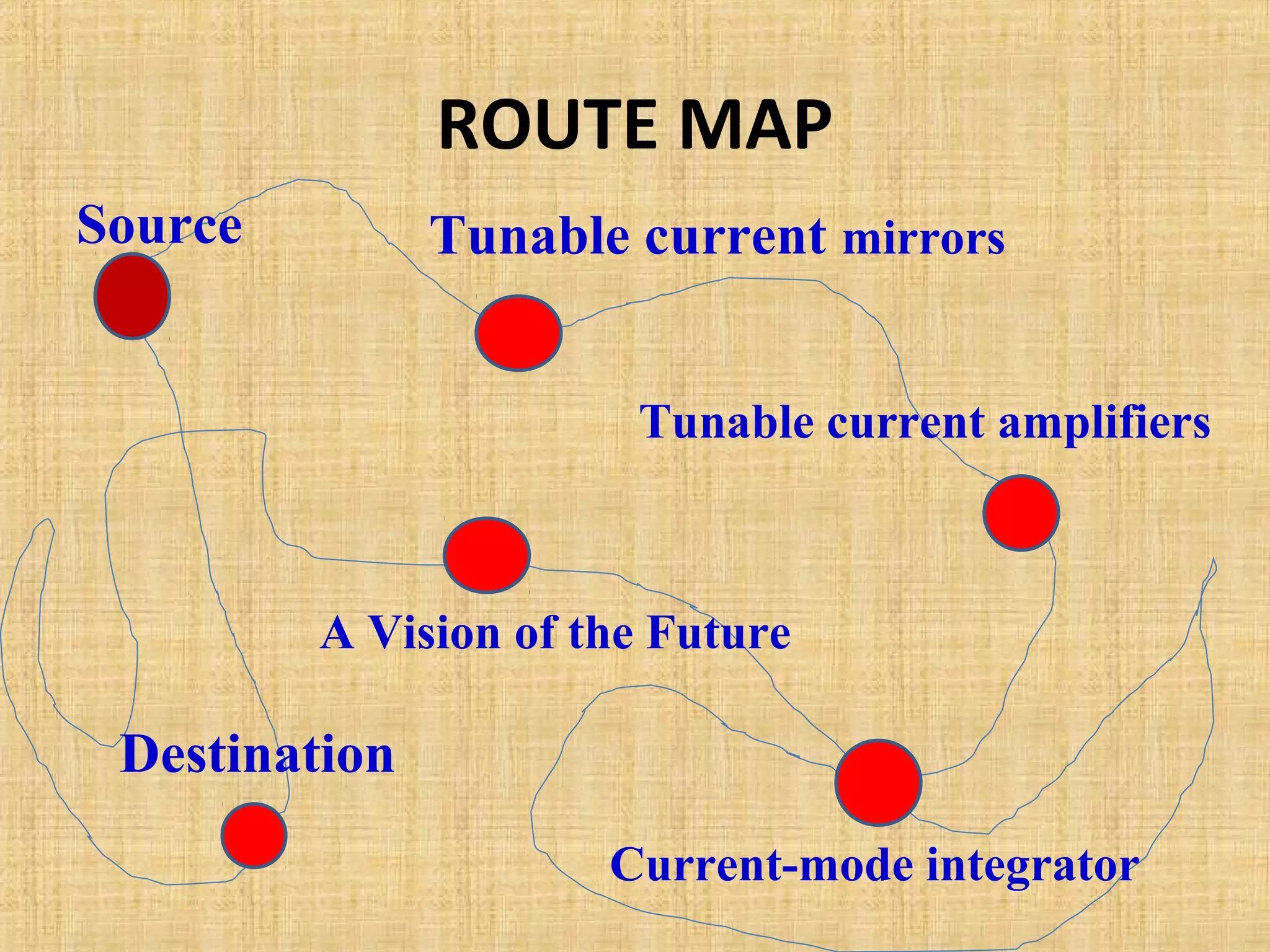 ROUTE MAP

Source

Tunable current mirrors

Tunable current amplifiers

A Vision of the Future

Destination

Current-mode integrator